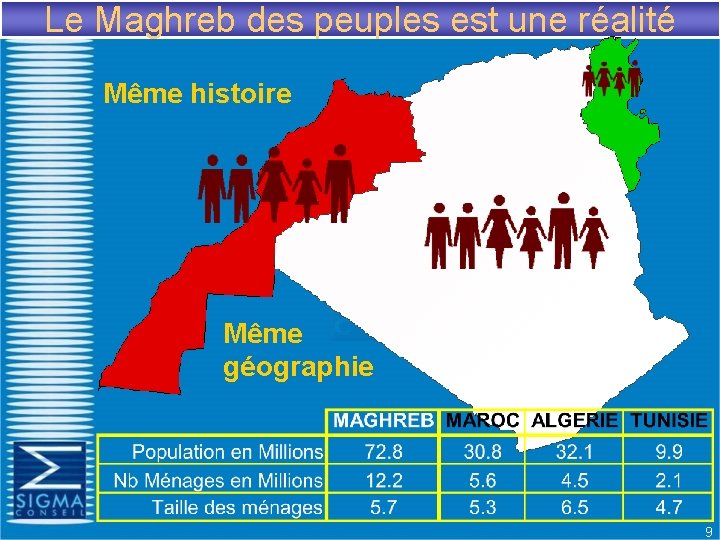 Le Maghreb des peuples est une réalité

Même histoire

Même géographie

|  | MAGHREB | MAROC | ALGERIE | TUNISIE |
|---|---|---|---|---|
| Population en Millions | 72.8 | 30.8 | 32.1 | 9.9 |
| Nb Ménages en Millions | 12.2 | 5.6 | 4.5 | 2.1 |
| Taille des ménages | 5.7 | 5.3 | 6.5 | 4.7 |

SIGMA
CONSEIL

9